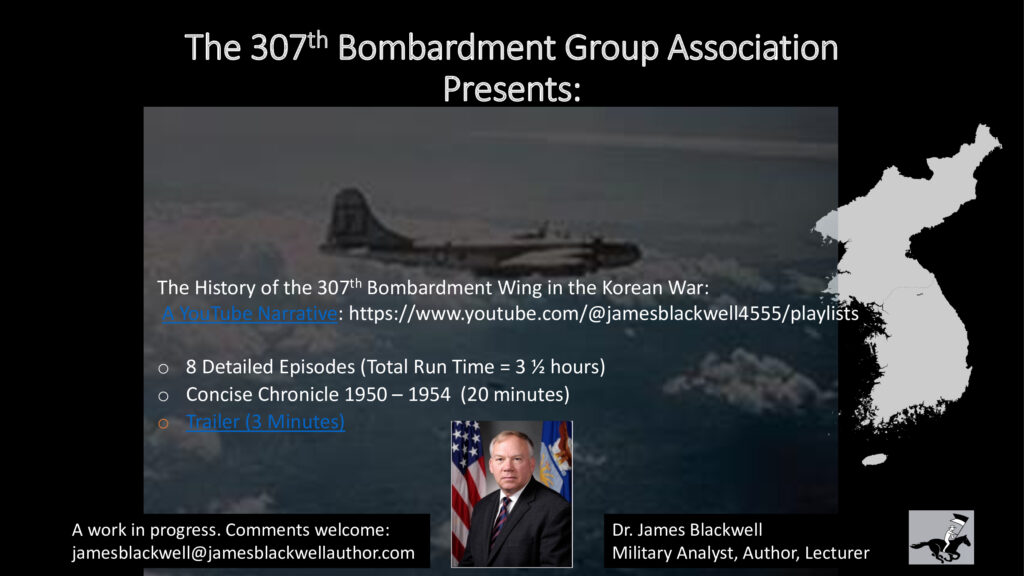 The 307$^{th}$ Bombardment Group Association Presents:

The History of the 307$^{th}$ Bombardment Wing in the Korean War:
A YouTube Narrative: https://www.youtube.com/@jamesblackwell4555/playlists

o 8 Detailed Episodes (Total Run Time = 3 ½ hours)
o Concise Chronicle 1950 – 1954 (20 minutes)
o Trailer (3 Minutes)

A work in progress. Comments welcome:
jamesblackwell@jamesblackwellauthor.com

Dr. James Blackwell
Military Analyst, Author, Lecturer